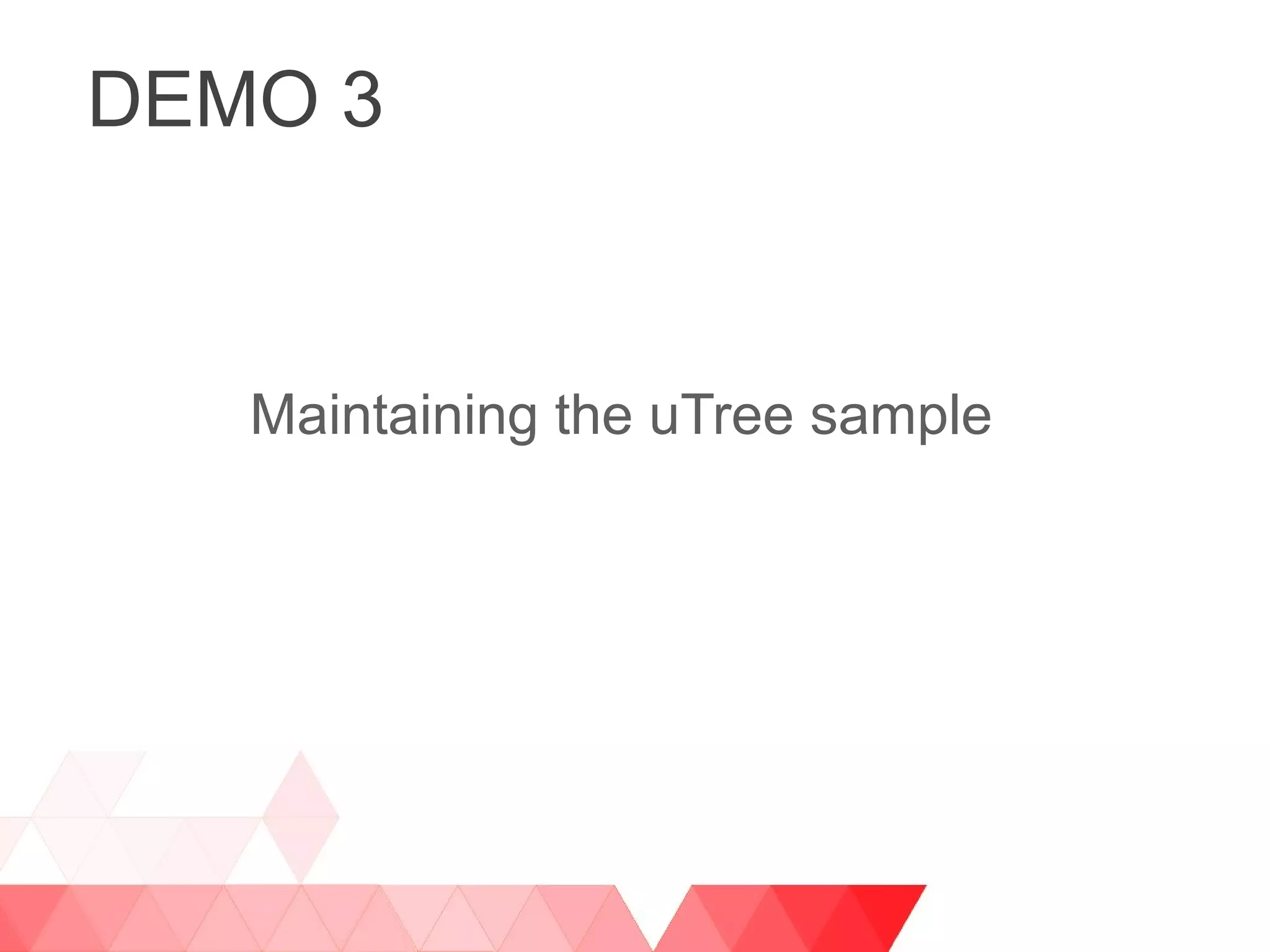 DEMO 3

Maintaining the uTree sample